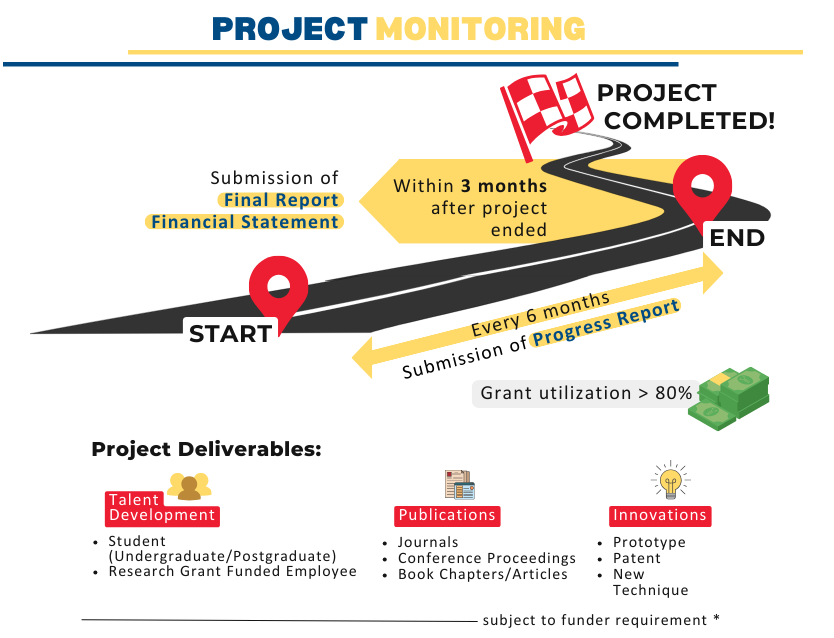 PROJECT MONITORING

PROJECT COMPLETED!

Submission of Final Report Financial Statement

Within **3 months** after project ended

END

START

Every 6 months
Submission of Progress Report

Grant utilization > 80%

Project Deliverables:

Talent Development
- Student (Undergraduate/Postgraduate)
- Research Grant Funded Employee

Publications
- Journals
- Conference Proceedings
- Book Chapters/Articles

Innovations
- Prototype
- Patent
- New Technique

subject to funder requirement *